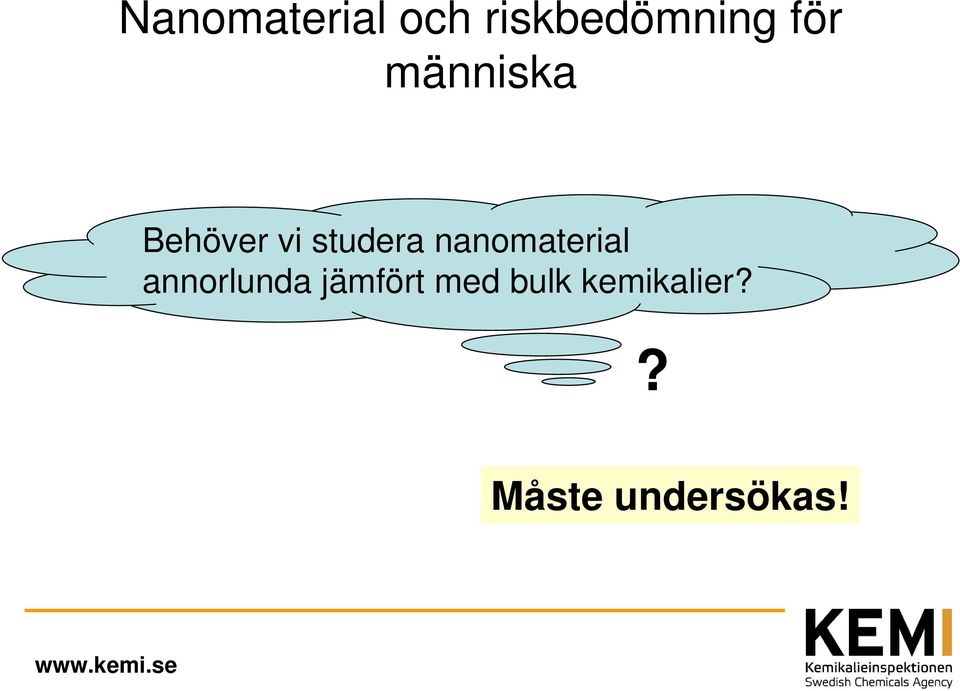 Nanomaterial och riskbedömning för människa

Behöver vi studera nanomaterial annorlunda jämfört med bulk kemikalier?

?

Måste undersökas!

www.kemi.se

KEMI
Kemikalieinspektionen
Swedish Chemicals Agency